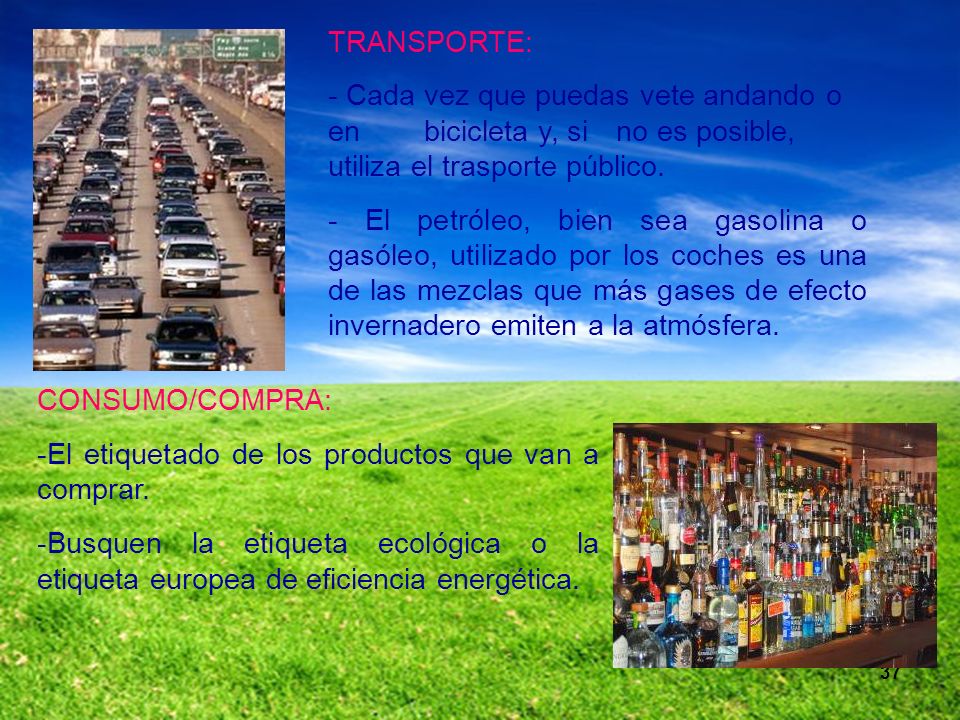 TRANSPORTE:

- Cada vez que puedas vete andando o en bicicleta y, si no es posible, utiliza el trasporte público.

- El petróleo, bien sea gasolina o gasóleo, utilizado por los coches es una de las mezclas que más gases de efecto invernadero emiten a la atmósfera.

CONSUMO/COMPRA:

-El etiquetado de los productos que van a comprar.

-Busquen la etiqueta ecológica o la etiqueta europea de eficiencia energética.

37